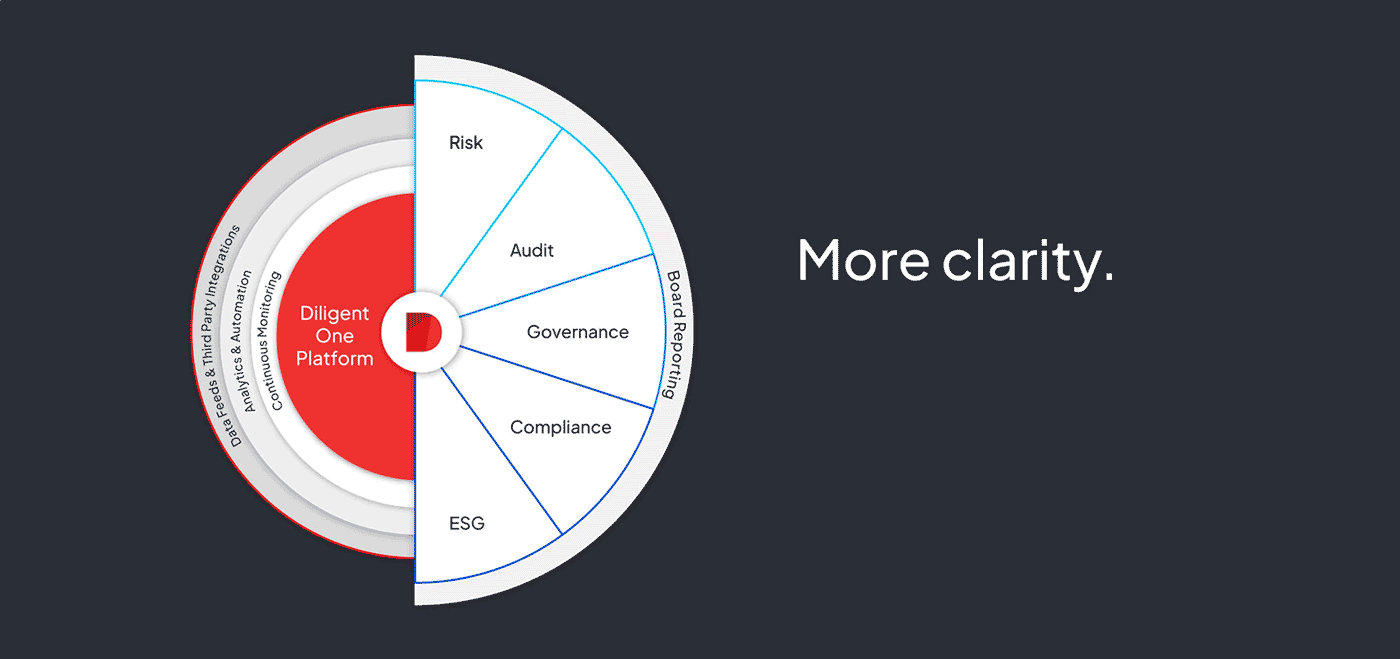 Data Feeds & Third Party Integrations
Analytics & Automation
Continuous Monitoring
Diligent One Platform

Risk
Audit
Governance
Compliance
ESG

Board Reporting

More clarity.